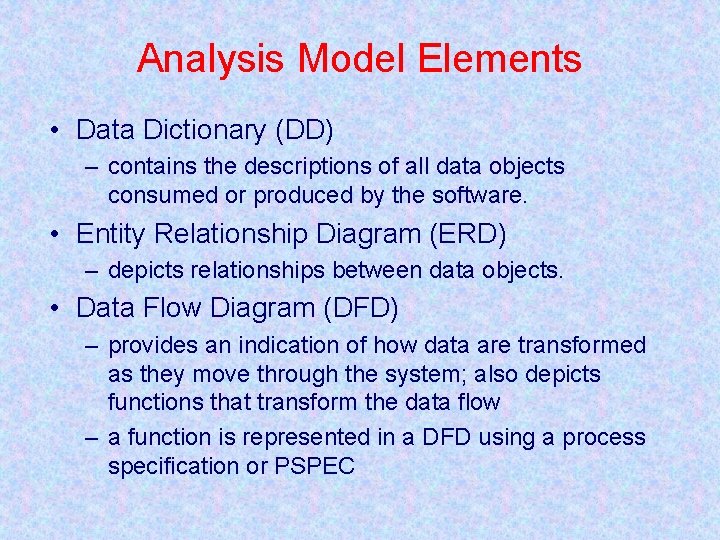 Analysis Model Elements

• Data Dictionary (DD)

– contains the descriptions of all data objects consumed or produced by the software.

• Entity Relationship Diagram (ERD)

– depicts relationships between data objects.

• Data Flow Diagram (DFD)

– provides an indication of how data are transformed as they move through the system; also depicts functions that transform the data flow

– a function is represented in a DFD using a process specification or PSPEC